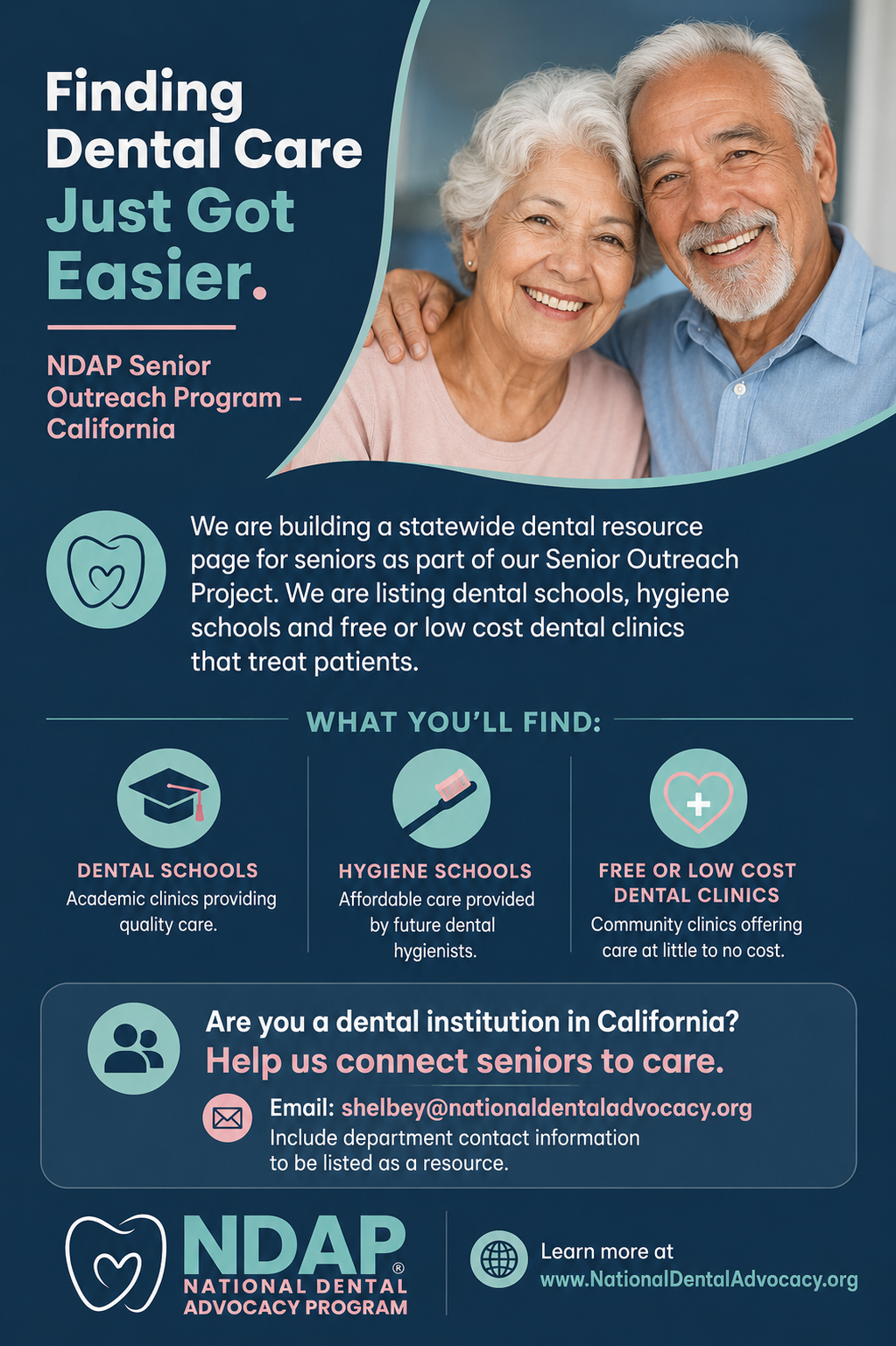 Finding Dental Care Just Got Easier.

NDAP Senior Outreach Program – California

We are building a statewide dental resource page for seniors as part of our Senior Outreach Project. We are listing dental schools, hygiene schools and free or low cost dental clinics that treat patients.

WHAT YOU'LL FIND:

DENTAL SCHOOLS
Academic clinics providing quality care.

HYGIENE SCHOOLS
Affordable care provided by future dental hygienists.

FREE OR LOW COST DENTAL CLINICS
Community clinics offering care at little to no cost.

Are you a dental institution in California?
Help us connect seniors to care.

Email: shelbey@nationaldentaladvocacy.org
Include department contact information to be listed as a resource.

NDAP®
NATIONAL DENTAL ADVOCACY PROGRAM

Learn more at
www.NationalDentalAdvocacy.org